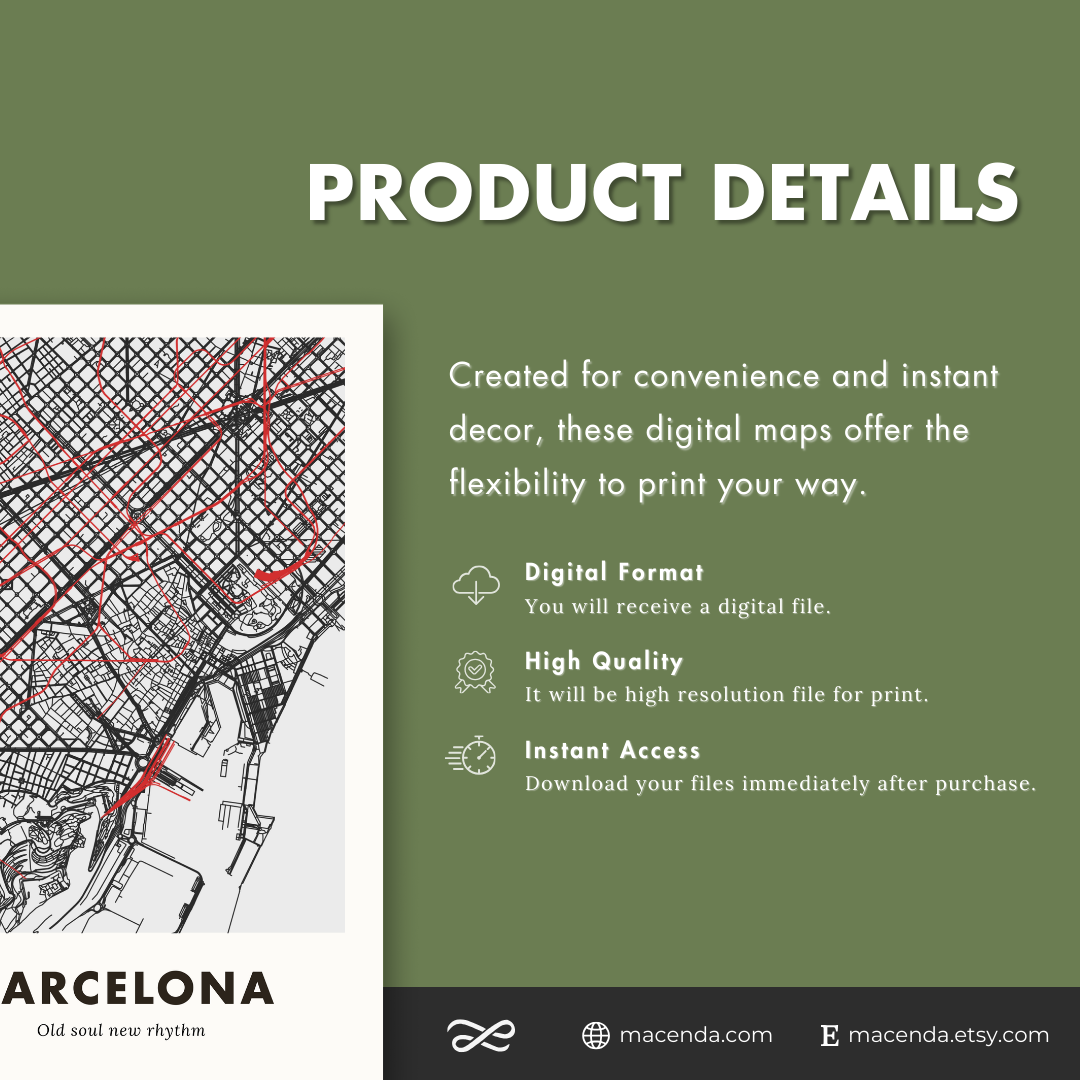 PRODUCT DETAILS

Created for convenience and instant decor, these digital maps offer the flexibility to print your way.

Digital Format
You will receive a digital file.

High Quality
It will be high resolution file for print.

Instant Access
Download your files immediately after purchase.

ARCELONA
Old soul new rhythm

macenda.com
E macenda.etsy.com